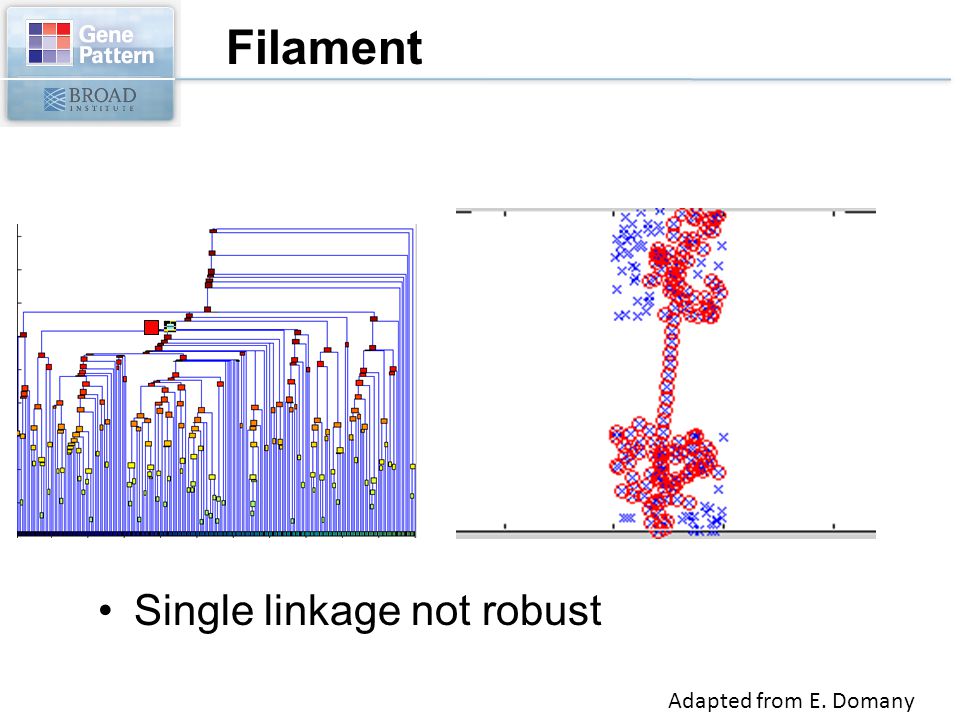 Gene Pattern
BROAD INSTITUTE

Filament

• Single linkage not robust

Adapted from E. Domany